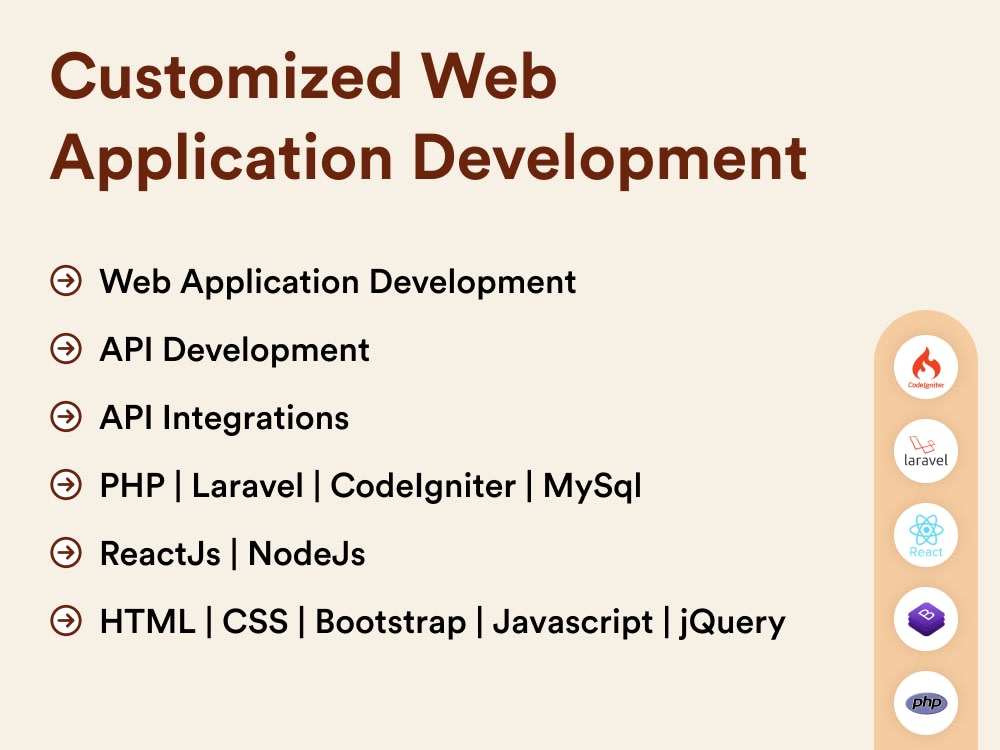 Customized Web Application Development

Web Application Development

API Development

API Integrations

PHP | Laravel | CodeIgniter | MySql

ReactJs | NodeJs

HTML | CSS | Bootstrap | Javascript | jQuery

CodeIgniter

laravel

React

php